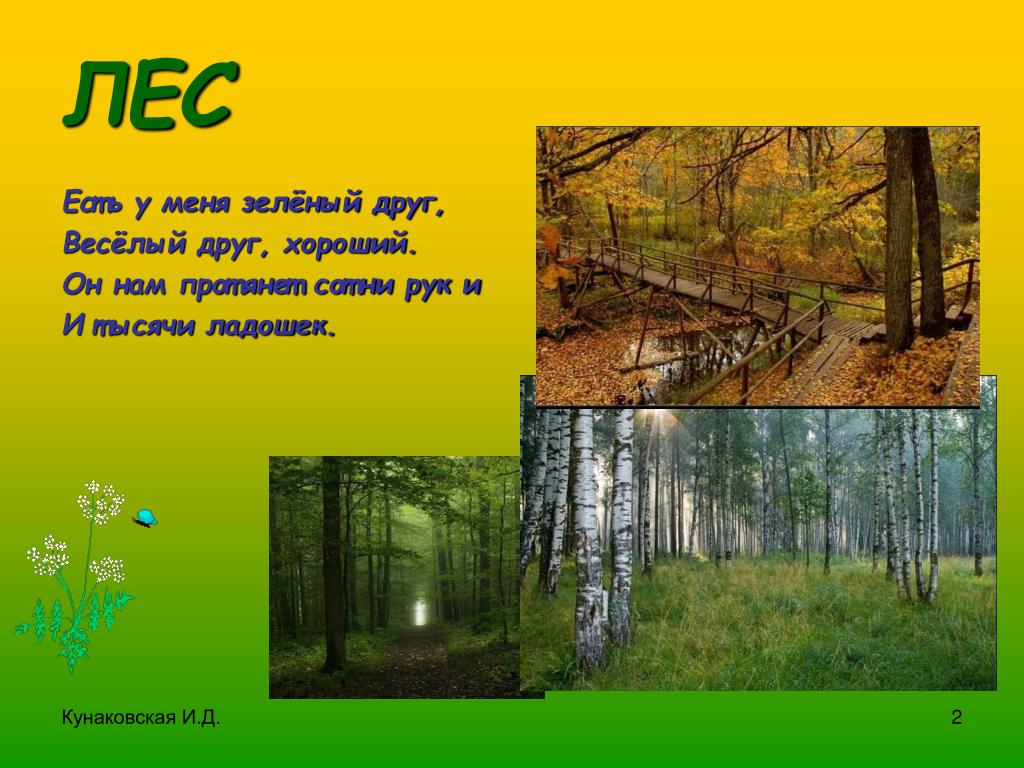 ЛЕС

Есть у меня зелёный друг,
Весёлый друг, хороший.
Он нам протянет сотни рук и
И тысячи ладошек.

Кунаковская И.Д.

2